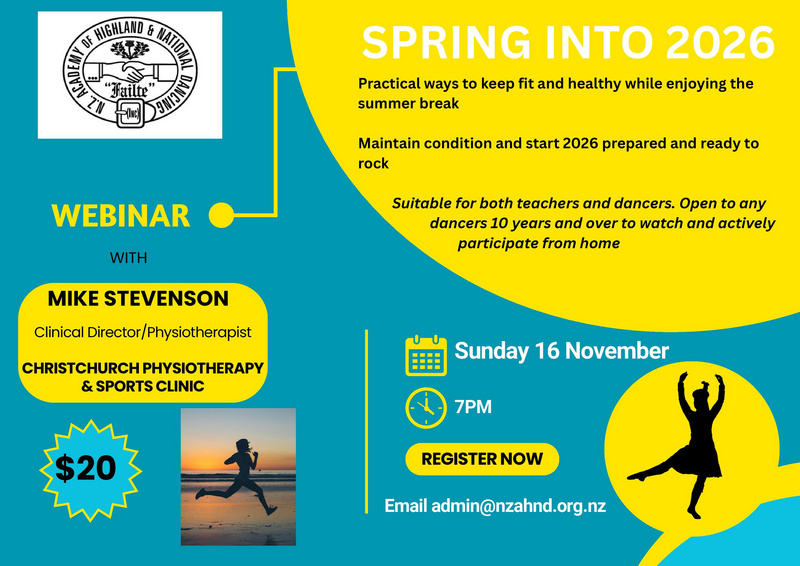 N.Z. ACADEMY OF HIGHLAND & NATIONAL DANCING
"Failte"
INC

SPRING INTO 2026

Practical ways to keep fit and healthy while enjoying the summer break

Maintain condition and start 2026 prepared and ready to rock

Suitable for both teachers and dancers. Open to any dancers 10 years and over to watch and actively participate from home

WEBINAR

WITH

MIKE STEVENSON

Clinical Director/Physiotherapist

CHRISTCHURCH PHYSIOTHERAPY & SPORTS CLINIC

$20

Sunday 16 November

7PM

REGISTER NOW

Email admin@nzahnd.org.nz